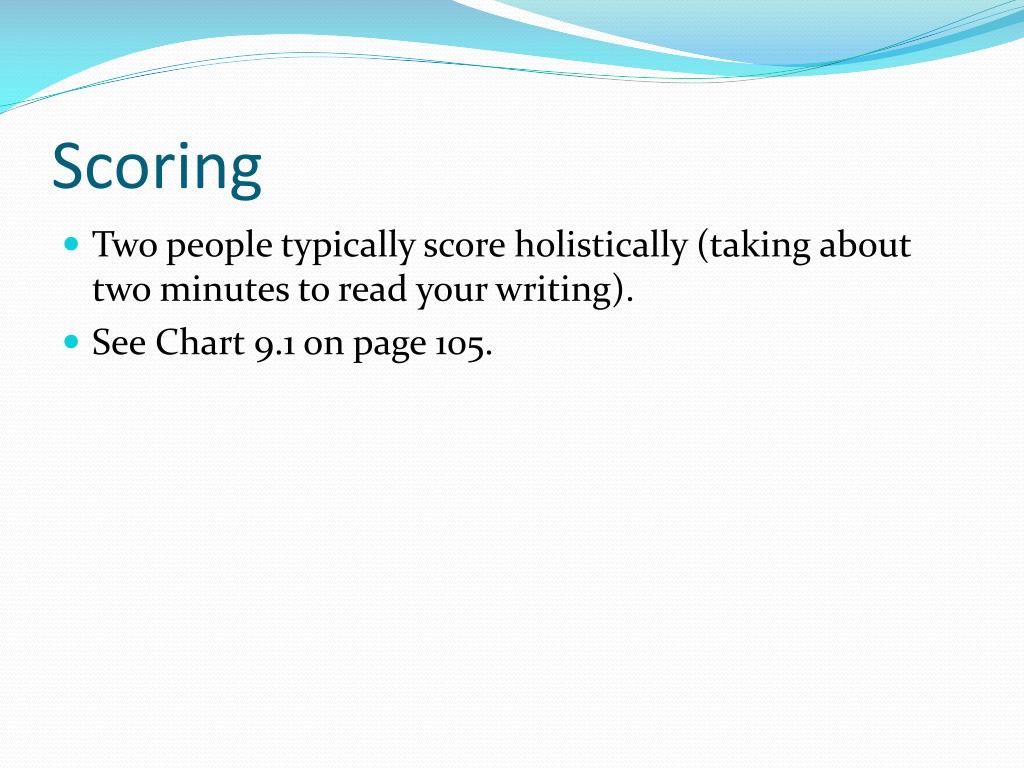 Scoring

- Two people typically score holistically (taking about two minutes to read your writing).
- See Chart 9.1 on page 105.